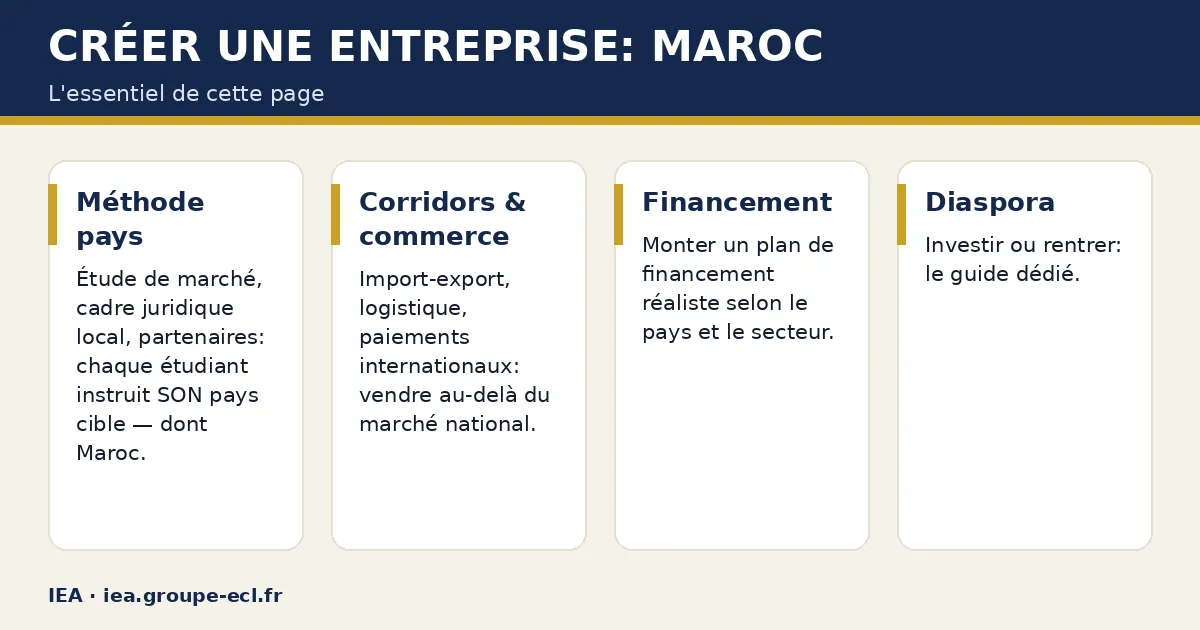 CRÉER UNE ENTREPRISE: MAROC

L'essentiel de cette page

Méthode pays

Étude de marché, cadre juridique local, partenaires: chaque étudiant instruit SON pays cible — dont Maroc.

Corridors & commerce

Import-export, logistique, paiements internationaux: vendre au-delà du marché national.

Financement

Monter un plan de financement réaliste selon le pays et le secteur.

Diaspora

Investir ou rentrer: le guide dédié.

IEA · iea.groupe-ecl.fr